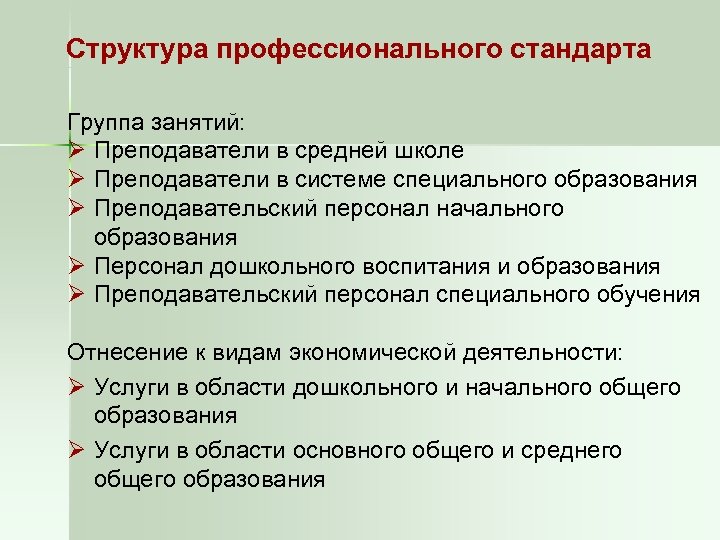 Структура профессионального стандарта

Группа занятий:
➢ Преподаватели в средней школе
➢ Преподаватели в системе специального образования
➢ Преподавательский персонал начального образования
➢ Персонал дошкольного воспитания и образования
➢ Преподавательский персонал специального обучения

Отнесение к видам экономической деятельности:
➢ Услуги в области дошкольного и начального общего образования
➢ Услуги в области основного общего и среднего общего образования